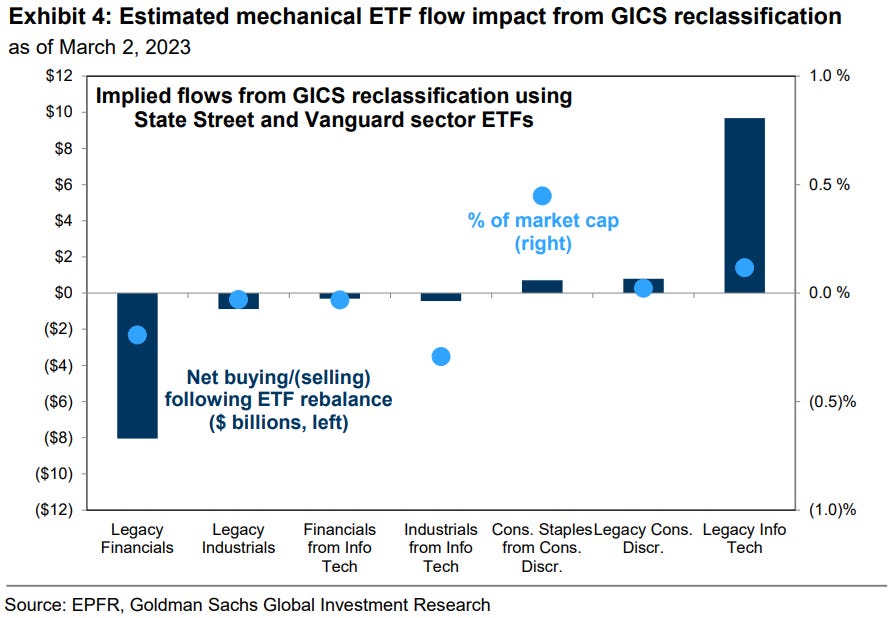 Exhibit 4: Estimated mechanical ETF flow impact from GICS reclassification
as of March 2, 2023

Implied flows from GICS reclassification using State Street and Vanguard sector ETFs

$12
$10
$8
$6
$4
$2
$0
($2)
($4)
($6)
($8)
($10)
($12)

1.0 %
0.5 %
0.0 %
(0.5)%
(1.0)%

% of market cap (right)

Net buying/(selling) following ETF rebalance ($ billions, left)

Legacy Financials
Legacy Industrials
Financials from Info Tech
Industrials from Info Tech
Cons. Staples from Cons. Discr.
Legacy Cons. Discr.
Legacy Info Tech

Source: EPFR, Goldman Sachs Global Investment Research